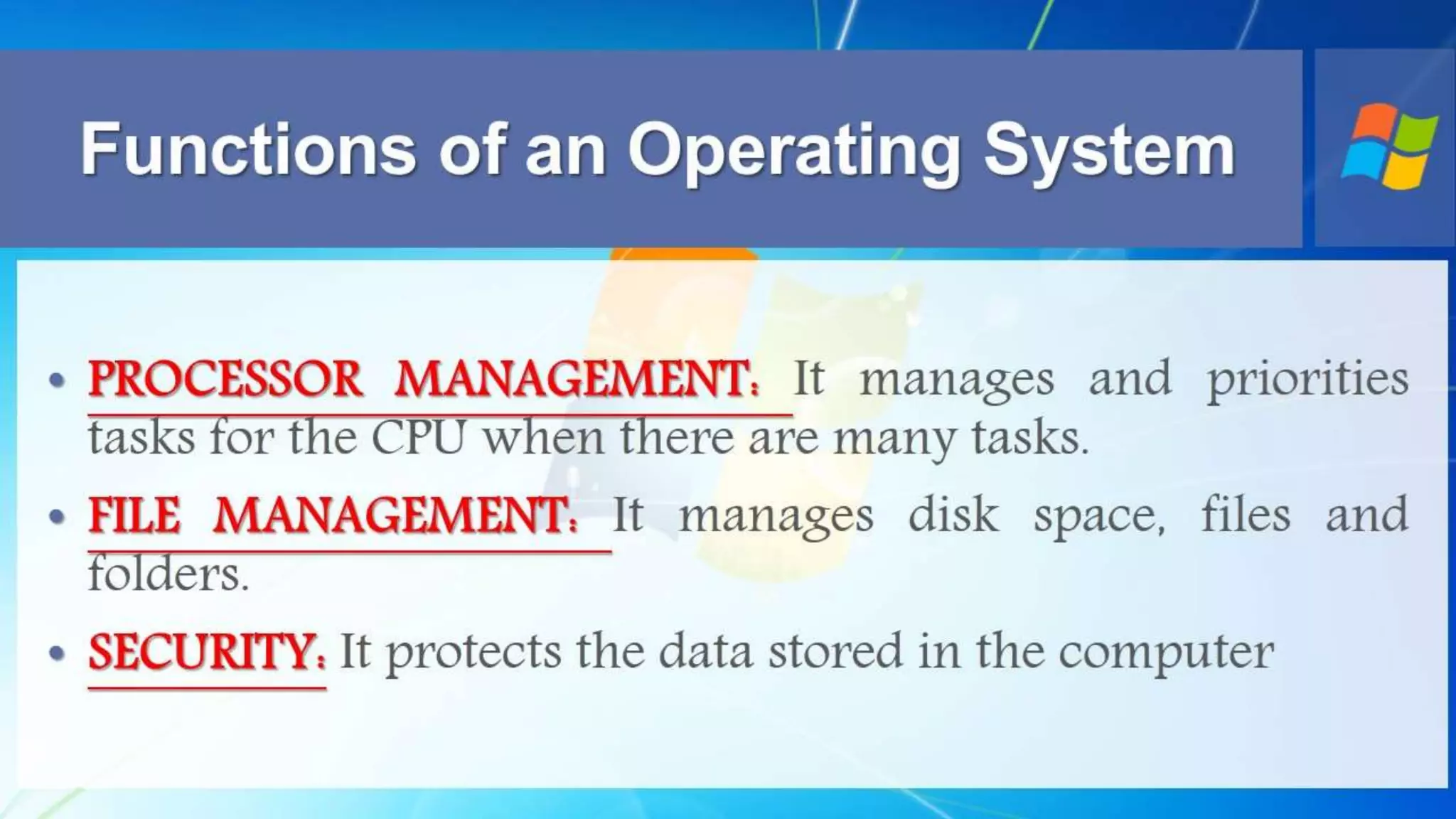 Functions of an Operating System

• PROCESSOR MANAGEMENT: It manages and priorities tasks for the CPU when there are many tasks.

• FILE MANAGEMENT: It manages disk space, files and folders.

• SECURITY: It protects the data stored in the computer